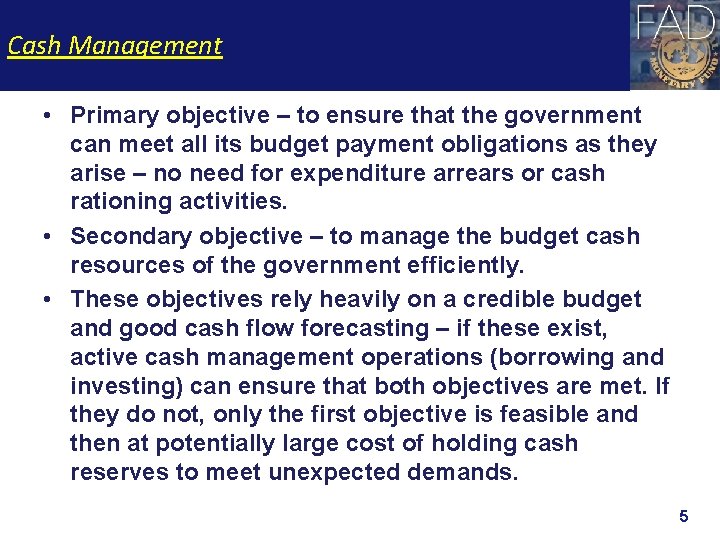 Cash Management

FAD

MONETARY FUND

• Primary objective – to ensure that the government can meet all its budget payment obligations as they arise – no need for expenditure arrears or cash rationing activities.

• Secondary objective – to manage the budget cash resources of the government efficiently.

• These objectives rely heavily on a credible budget and good cash flow forecasting – if these exist, active cash management operations (borrowing and investing) can ensure that both objectives are met. If they do not, only the first objective is feasible and then at potentially large cost of holding cash reserves to meet unexpected demands.

5